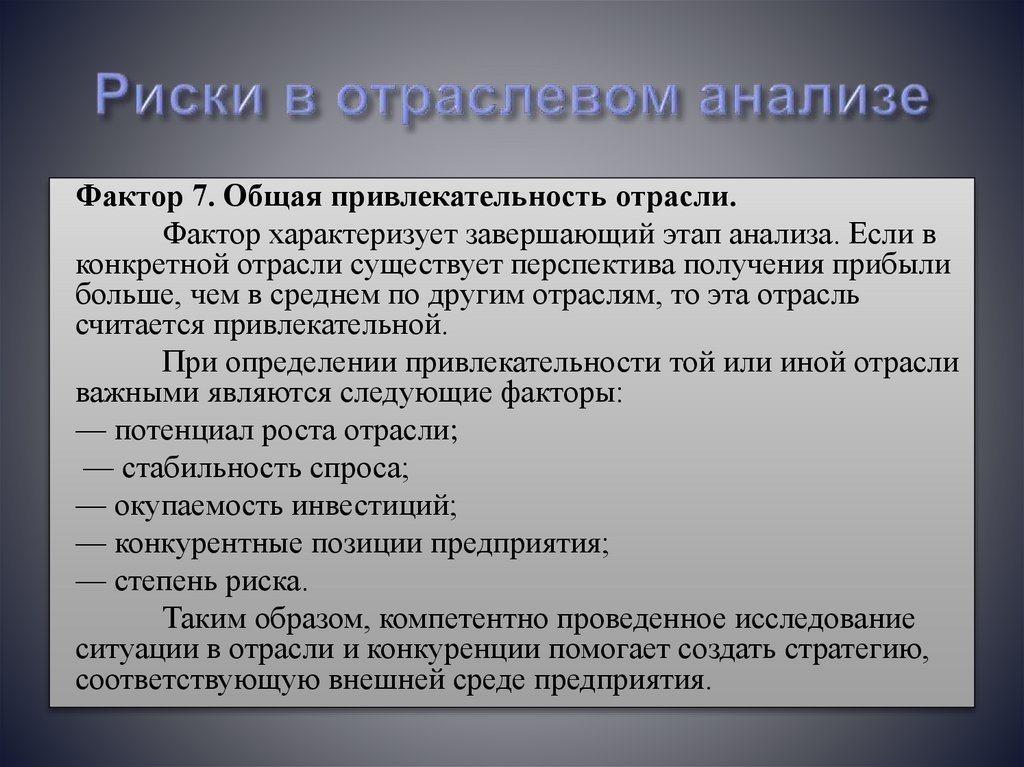 Риски в отраслевом анализе

Фактор 7. Общая привлекательность отрасли.

Фактор характеризует завершающий этап анализа. Если в конкретной отрасли существует перспектива получения прибыли больше, чем в среднем по другим отраслям, то эта отрасль считается привлекательной.

При определении привлекательности той или иной отрасли важными являются следующие факторы:
— потенциал роста отрасли;
— стабильность спроса;
— окупаемость инвестиций;
— конкурентные позиции предприятия;
— степень риска.

Таким образом, компетентно проведенное исследование ситуации в отрасли и конкуренции помогает создать стратегию, соответствующую внешней среде предприятия.